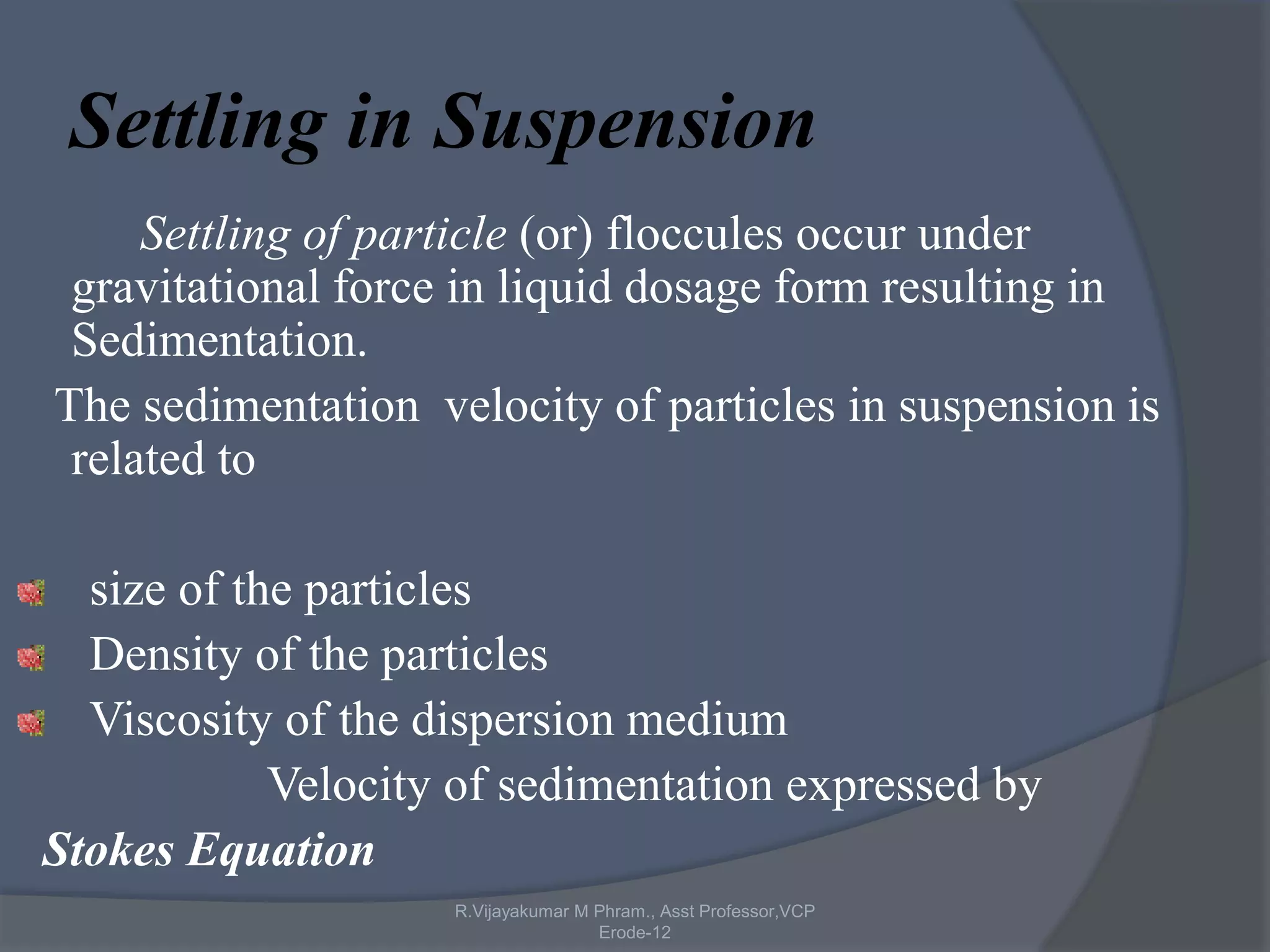 Settling in Suspension

Settling of particle (or) floccules occur under gravitational force in liquid dosage form resulting in Sedimentation.

The sedimentation velocity of particles in suspension is related to

size of the particles
Density of the particles
Viscosity of the dispersion medium

Velocity of sedimentation expressed by
Stokes Equation

R.Vijayakumar M Phram., Asst Professor,VCP Erode-12